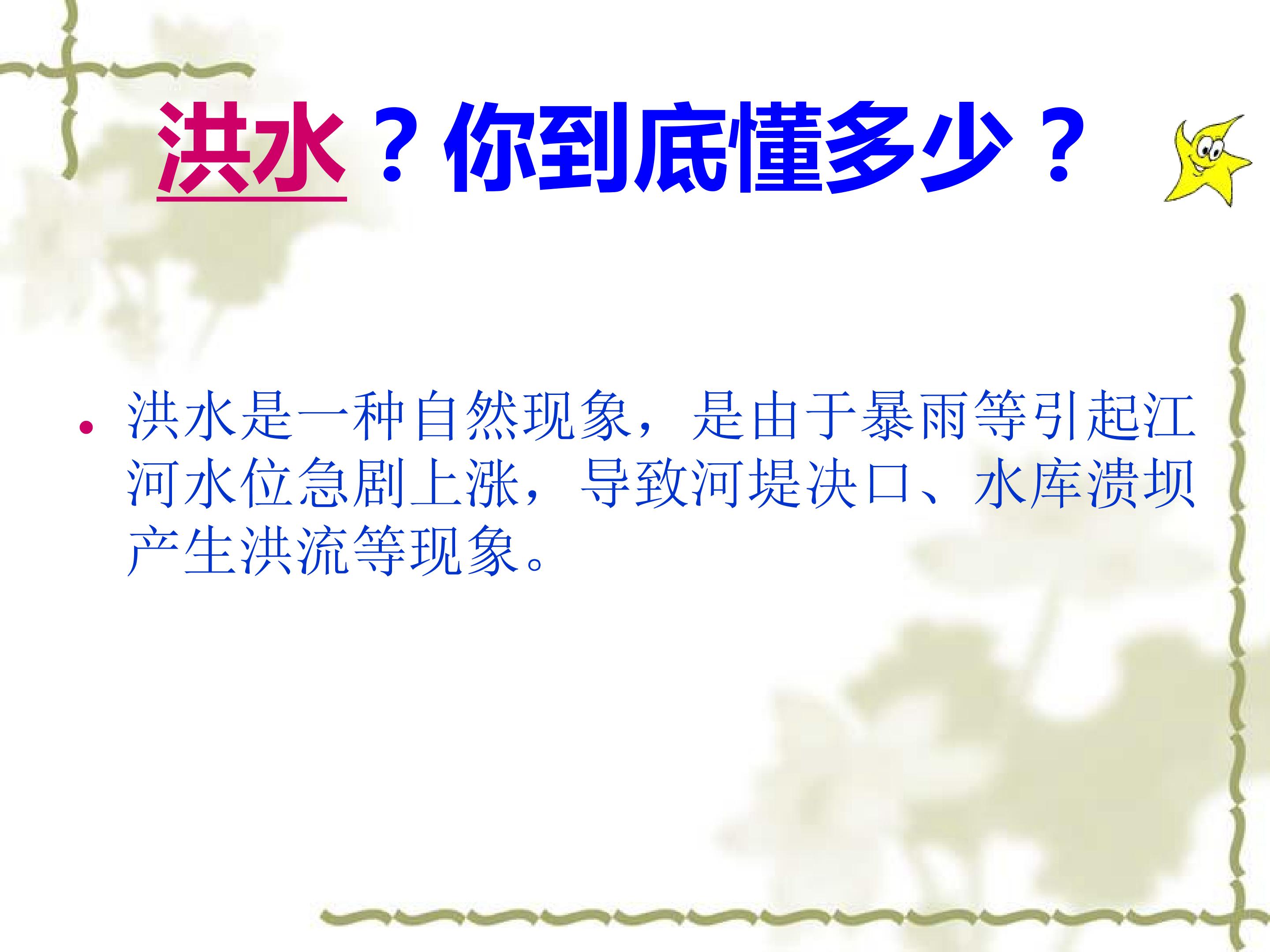 洪水？你到底懂多少？

• 洪水是一种自然现象，是由于暴雨等引起江河水位急剧上涨，导致河堤决口、水库溃坝产生洪流等现象。